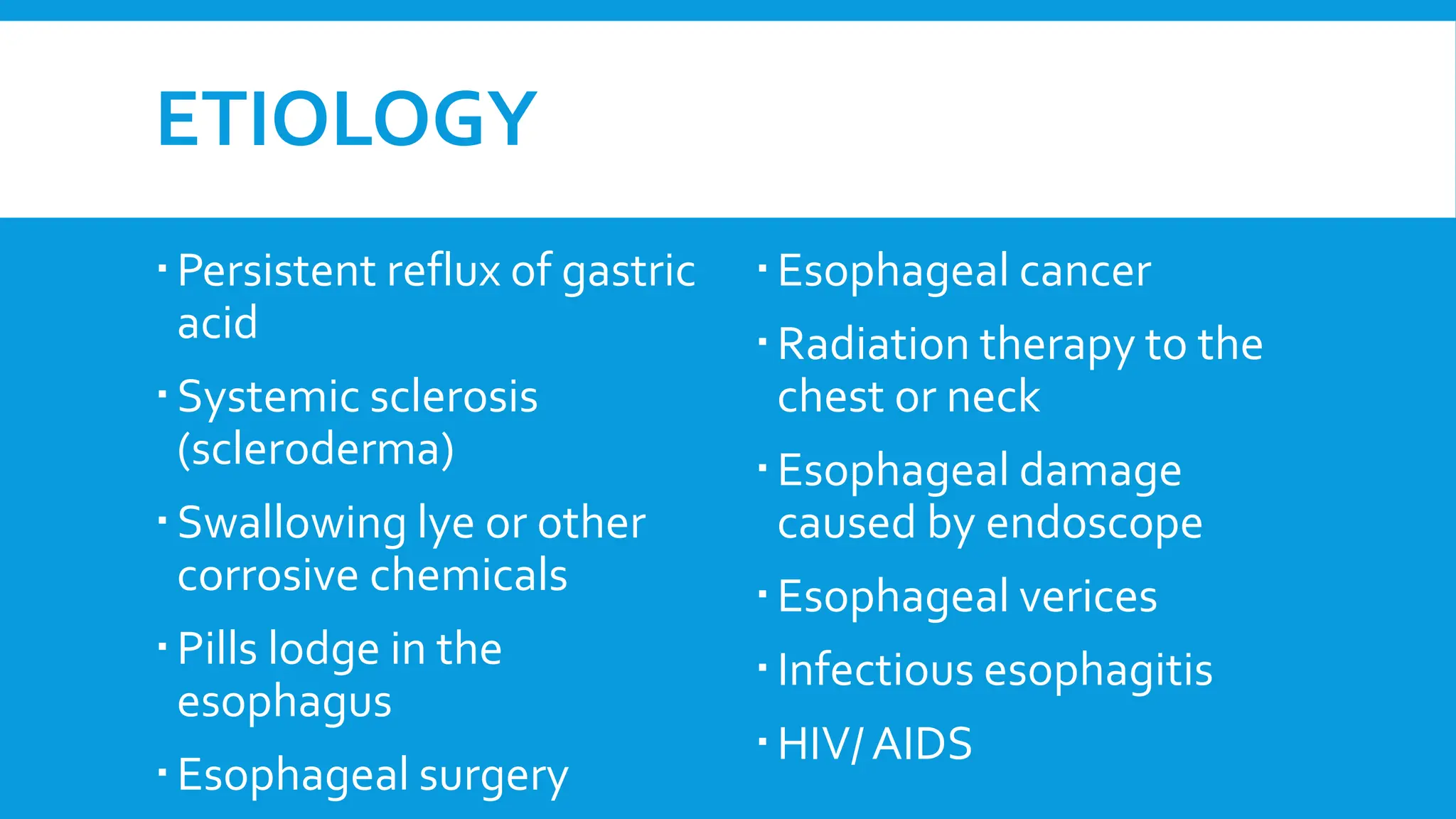 ETIOLOGY

▪ Persistent reflux of gastric acid

▪ Systemic sclerosis (scleroderma)

▪ Swallowing lye or other corrosive chemicals

▪ Pills lodge in the esophagus

▪ Esophageal surgery

▪ Esophageal cancer

▪ Radiation therapy to the chest or neck

▪ Esophageal damage caused by endoscope

▪ Esophageal verices

▪ Infectious esophagitis

▪ HIV/ AIDS